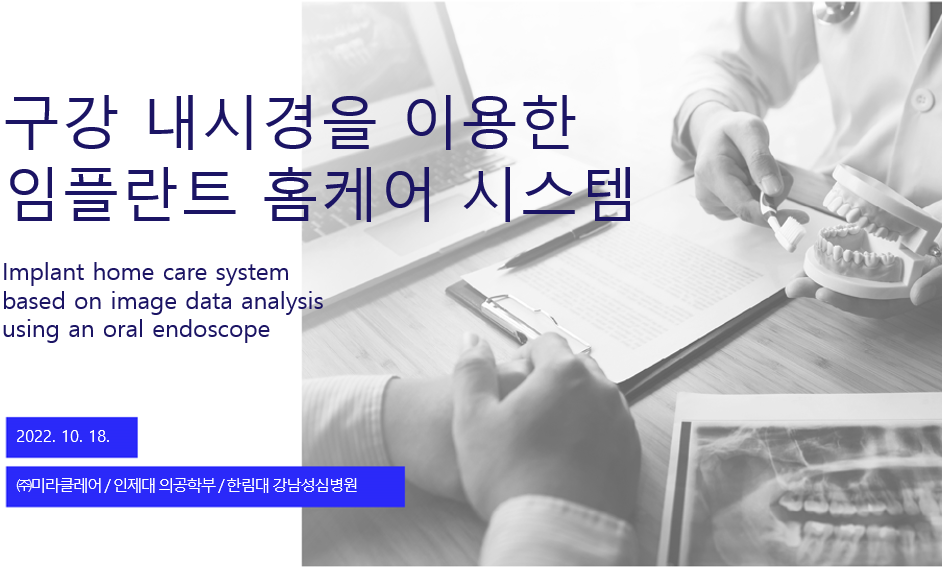 구강 내시경을 이용한 임플란트 홈케어 시스템

Implant home care system based on image data analysis using an oral endoscope

2022. 10. 18.

㈜미라클레어 / 인제대 의공학부 / 한림대 강남성심병원